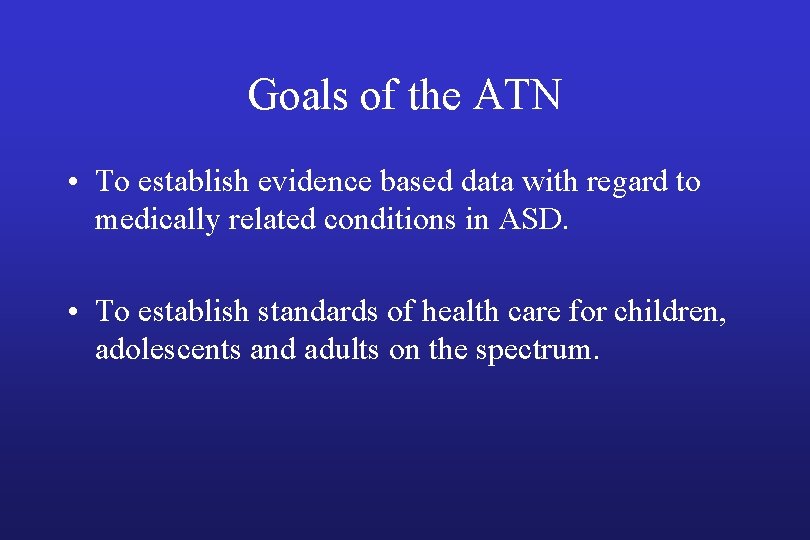 Goals of the ATN

• To establish evidence based data with regard to medically related conditions in ASD.

• To establish standards of health care for children, adolescents and adults on the spectrum.